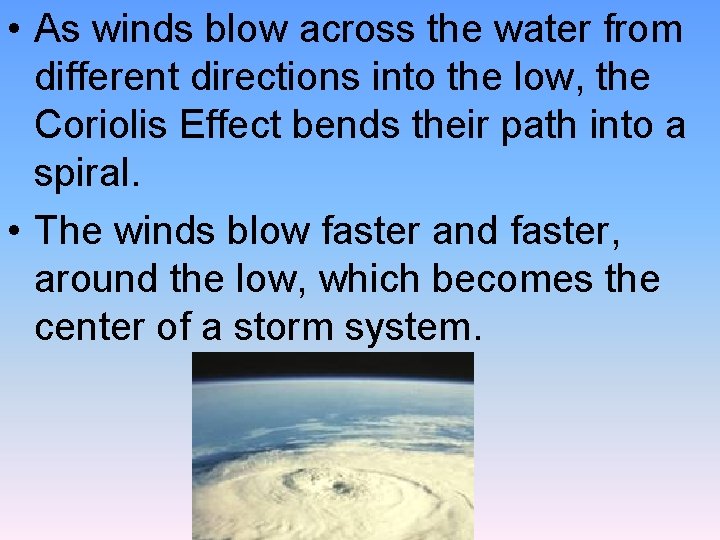 • As winds blow across the water from different directions into the low, the Coriolis Effect bends their path into a spiral.

• The winds blow faster and faster, around the low, which becomes the center of a storm system.